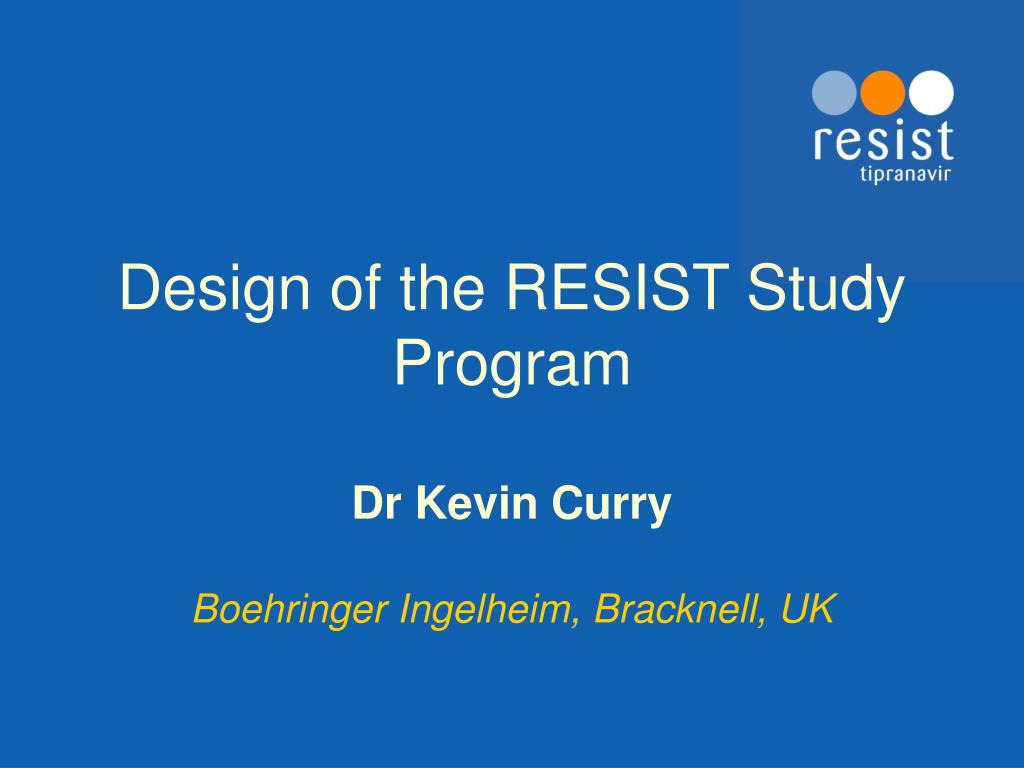 resist
tipranavir

Design of the RESIST Study Program

Dr Kevin Curry

Boehringer Ingelheim, Bracknell, UK